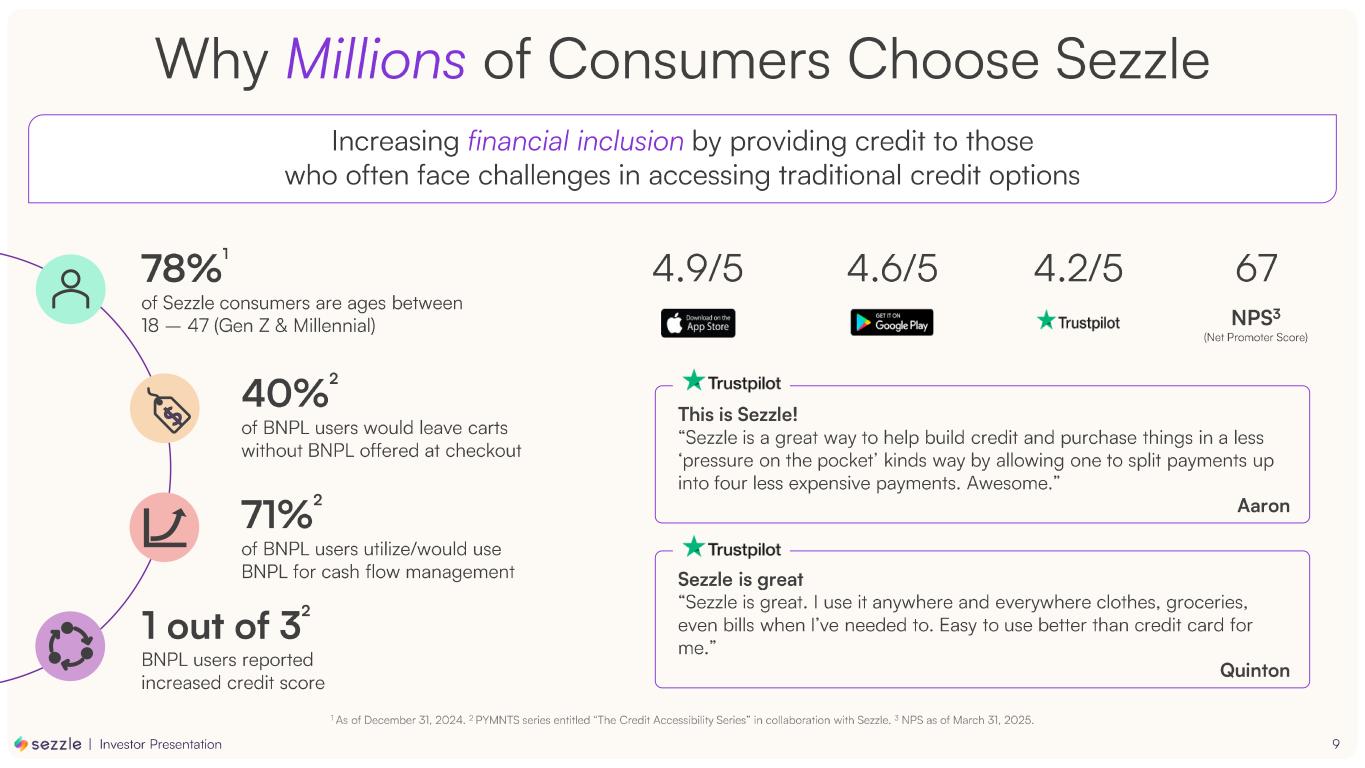 Why Millions of Consumers Choose Sezzle

Increasing financial inclusion by providing credit to those who often face challenges in accessing traditional credit options

78%$^1$
of Sezzle consumers are ages between 18 — 47 (Gen Z & Millennial)

40%$^2$
of BNPL users would leave carts without BNPL offered at checkout

71%$^2$
of BNPL users utilize/would use BNPL for cash flow management

1 out of 3$^2$
BNPL users reported increased credit score

4.9/5
Download on the App Store

4.6/5
GET IT ON Google Play

4.2/5
Trustpilot

67
NPS$^3$
(Net Promoter Score)

Trustpilot
This is Sezzle!
“Sezzle is a great way to help build credit and purchase things in a less ‘pressure on the pocket’ kinds way by allowing one to split payments up into four less expensive payments. Awesome.”
Aaron

Trustpilot
Sezzle is great
“Sezzle is great. I use it anywhere and everywhere clothes, groceries, even bills when I’ve needed to. Easy to use better than credit card for me.”
Quinton

$^1$ As of December 31, 2024. $^2$ PYMNTS series entitled “The Credit Accessibility Series” in collaboration with Sezzle. $^3$ NPS as of March 31, 2025.

sezzle | Investor Presentation
9